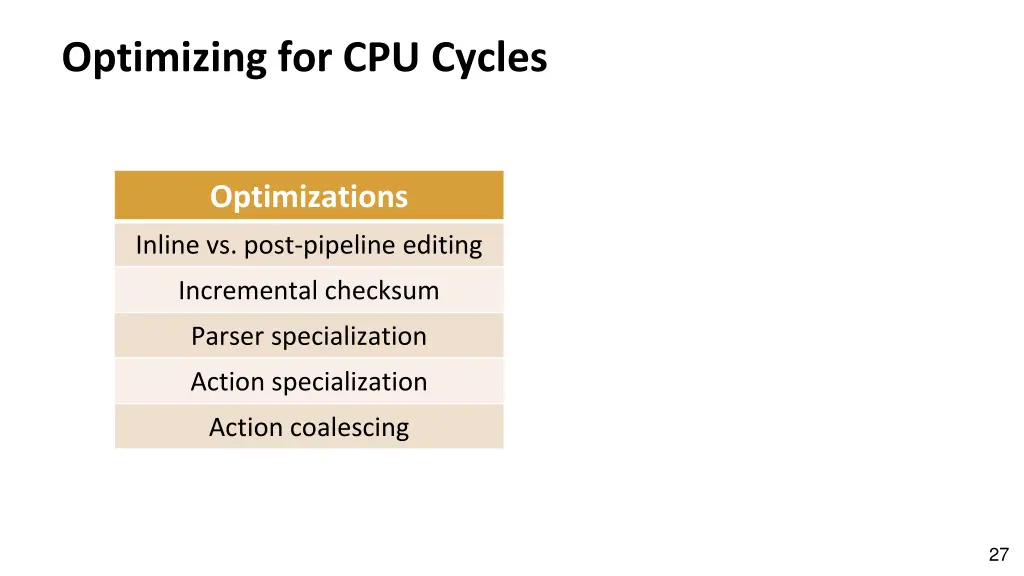 Optimizing for CPU Cycles

| Optimizations |
|---|
| Inline vs. post-pipeline editing |
| Incremental checksum |
| Parser specialization |
| Action specialization |
| Action coalescing |

27